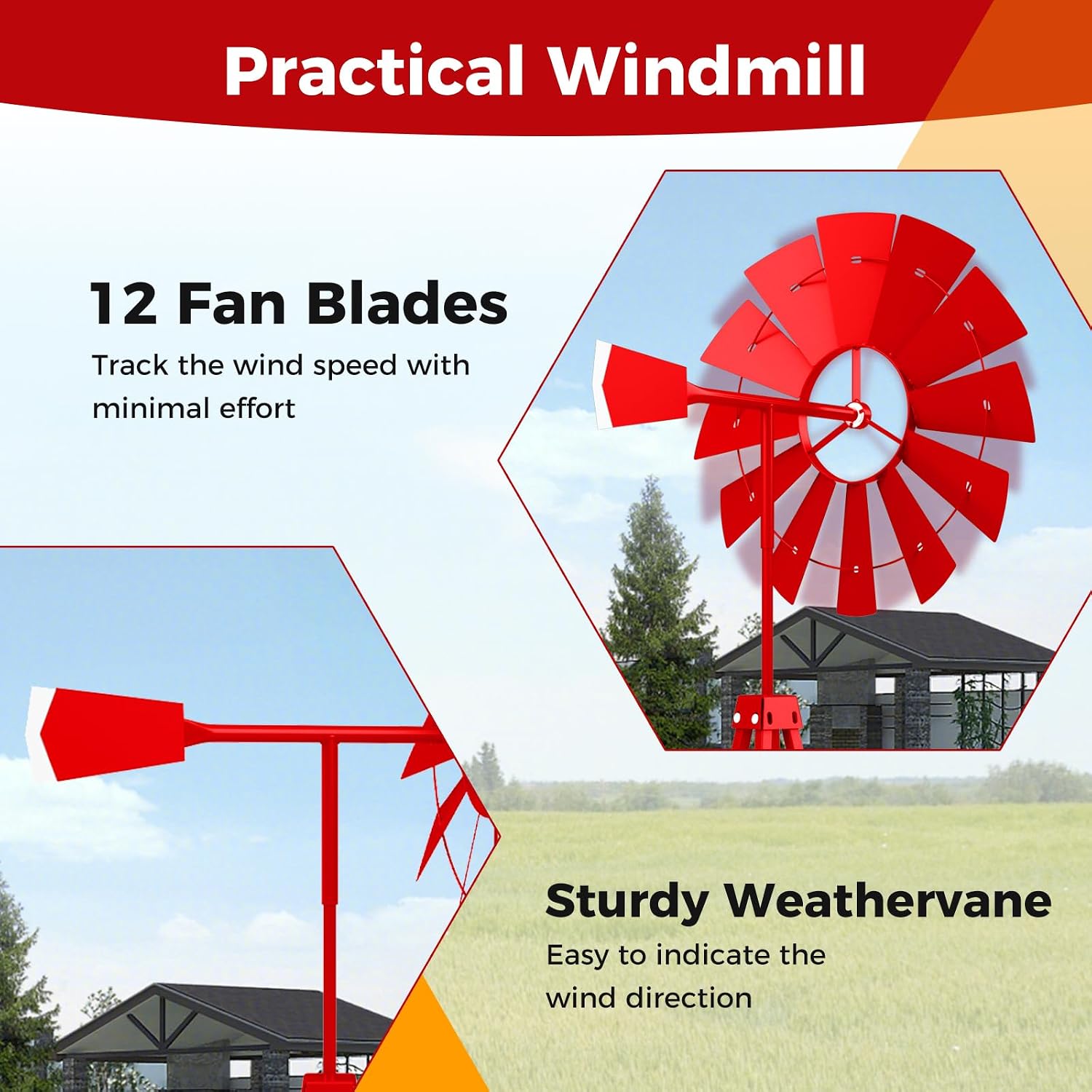 Practical Windmill

12 Fan Blades
Track the wind speed with minimal effort

Sturdy Weathervane
Easy to indicate the wind direction